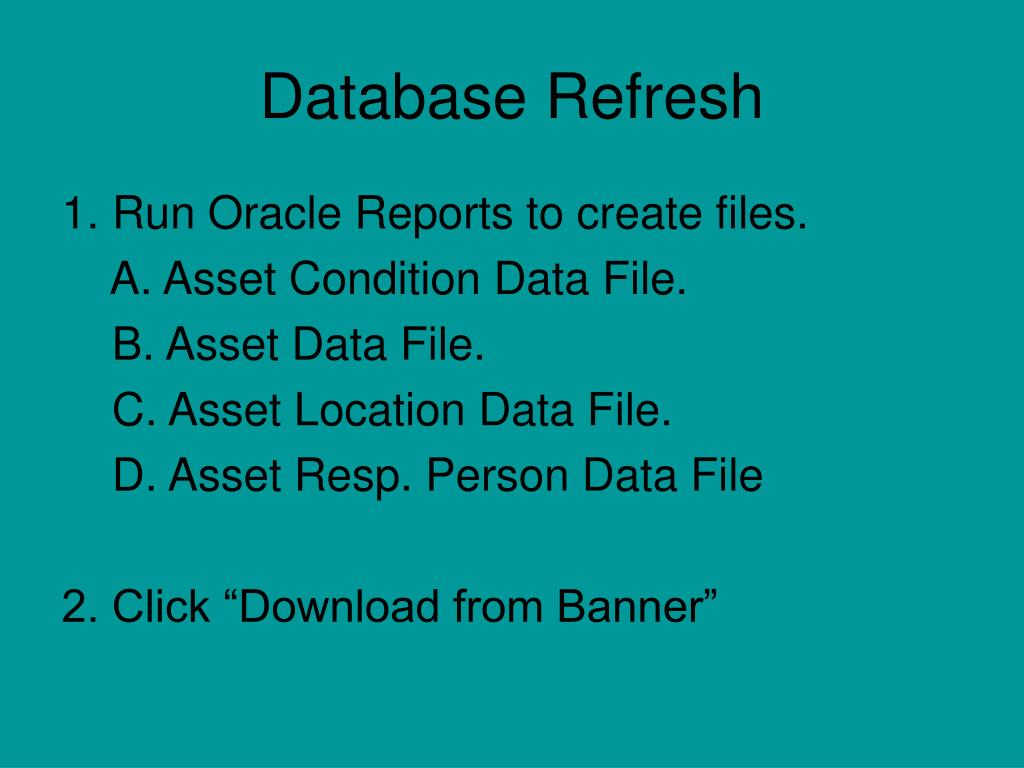 Database Refresh

1. Run Oracle Reports to create files.

A. Asset Condition Data File.

B. Asset Data File.

C. Asset Location Data File.

D. Asset Resp. Person Data File

2. Click “Download from Banner”